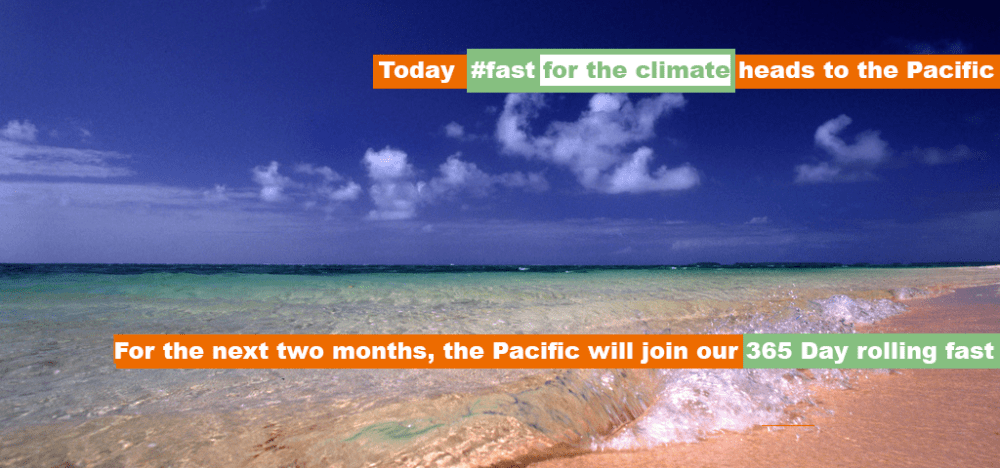 Today #fast for the climate heads to the Pacific

For the next two months, the Pacific will join our 365 Day rolling fast